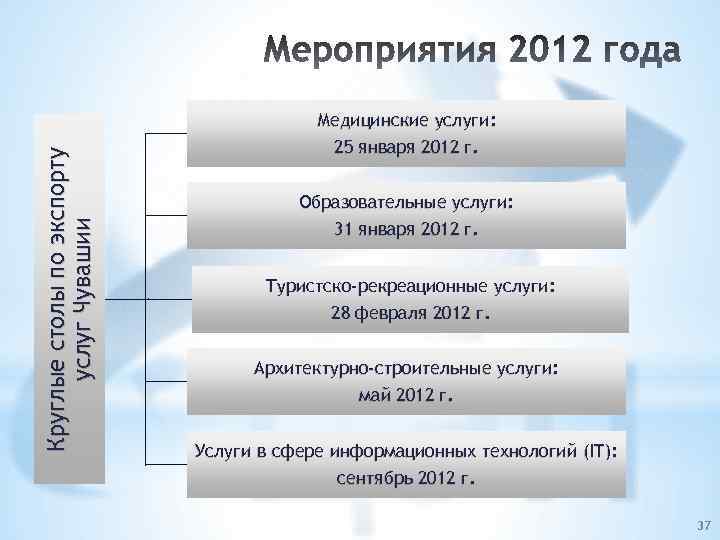 Мероприятия 2012 года

Круглые столы по экспорту услуг Чувашии

Медицинские услуги:
25 января 2012 г.

Образовательные услуги:
31 января 2012 г.

Туристско-рекреационные услуги:
28 февраля 2012 г.

Архитектурно-строительные услуги:
май 2012 г.

Услуги в сфере информационных технологий (IT):
сентябрь 2012 г.

37